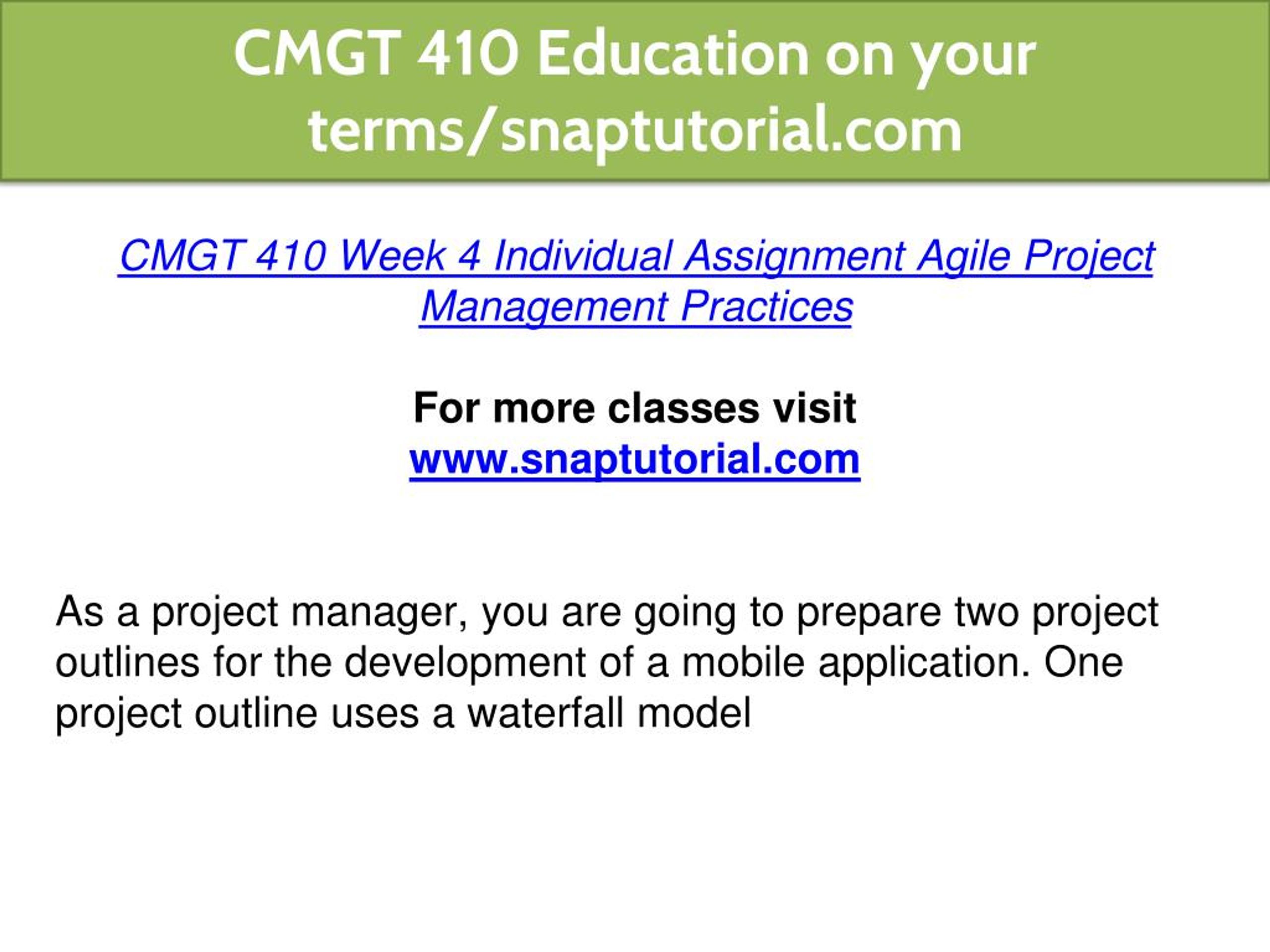 CMGT 410 Education on your terms/snaptutorial.com

CMGT 410 Week 4 Individual Assignment Agile Project Management Practices

For more classes visit
www.snaptutorial.com

As a project manager, you are going to prepare two project outlines for the development of a mobile application. One project outline uses a waterfall model